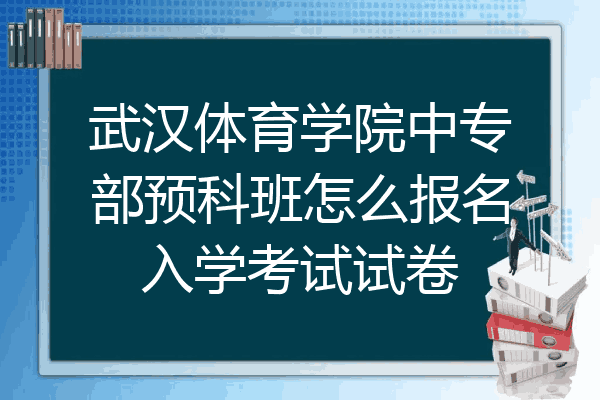 武汉体育学院中专部预科班怎么报名入学考试试卷